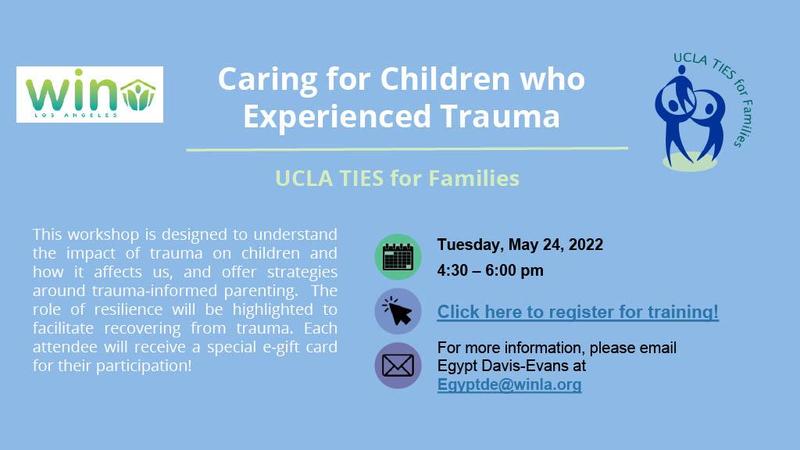 win
LOS ANGELES

Caring for Children who Experienced Trauma

UCLA TIES for Families

UCLA TIES for Families

This workshop is designed to understand the impact of trauma on children and how it affects us, and offer strategies around trauma-informed parenting. The role of resilience will be highlighted to facilitate recovering from trauma. Each attendee will receive a special e-gift card for their participation!

Tuesday, May 24, 2022
4:30 – 6:00 pm

Click here to register for training!

For more information, please email Egypt Davis-Evans at Egyptde@winla.org